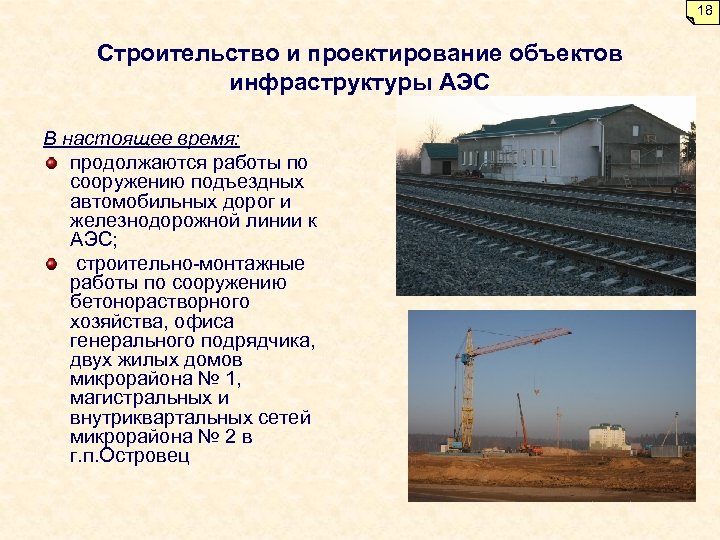 18

Строительство и проектирование объектов инфраструктуры АЭС

В настоящее время:

продолжаются работы по сооружению подъездных автомобильных дорог и железнодорожной линии к АЭС;

строительно-монтажные работы по сооружению бетонорастворного хозяйства, офиса генерального подрядчика, двух жилых домов микрорайона № 1, магистральных и внутриквартальных сетей микрорайона № 2 в г.п.Островец